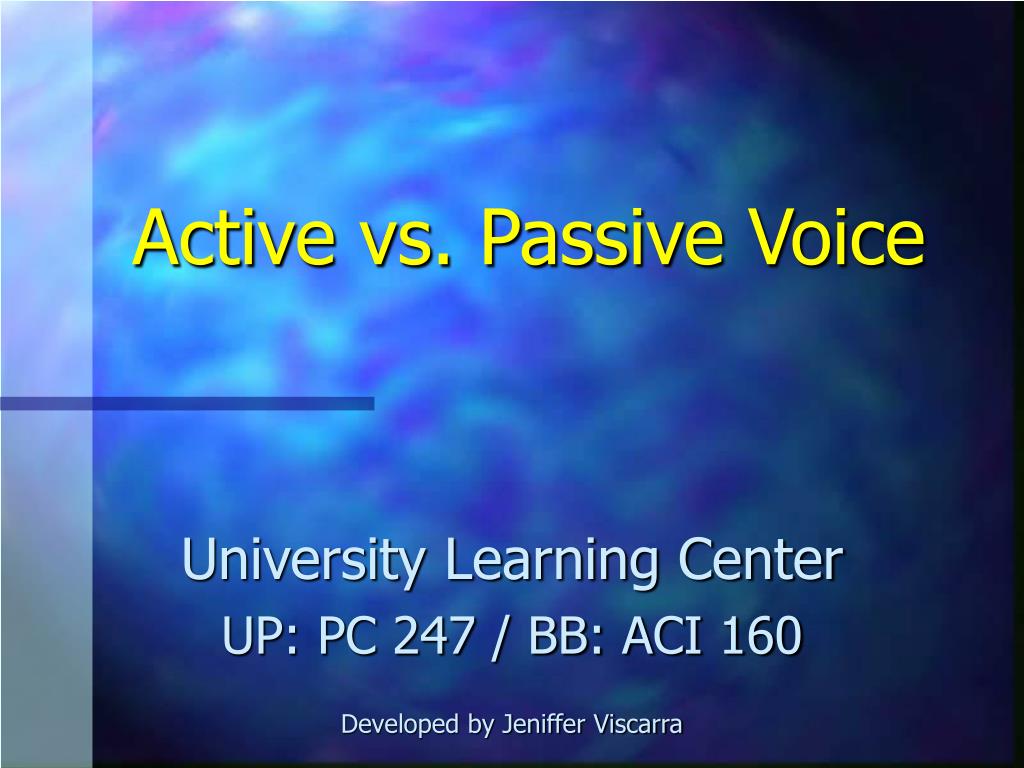 Active vs. Passive Voice

University Learning Center
UP: PC 247 / BB: ACI 160

Developed by Jeniffer Viscarra